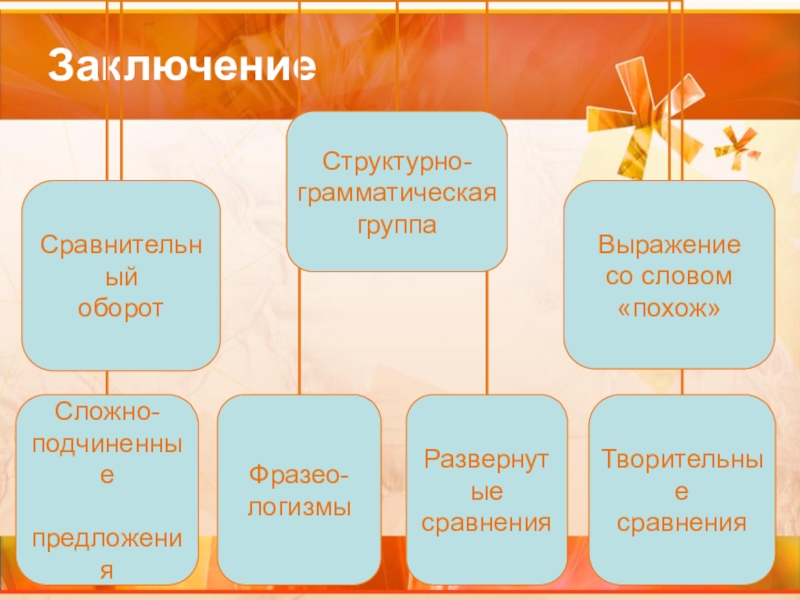 Заключение

Структурно-грамматическая группа

Сравнительный оборот

Выражение со словом «похож»

Сложно-подчиненные

предложения

Фразео-логизмы

Развернутые сравнения

Творительные сравнения